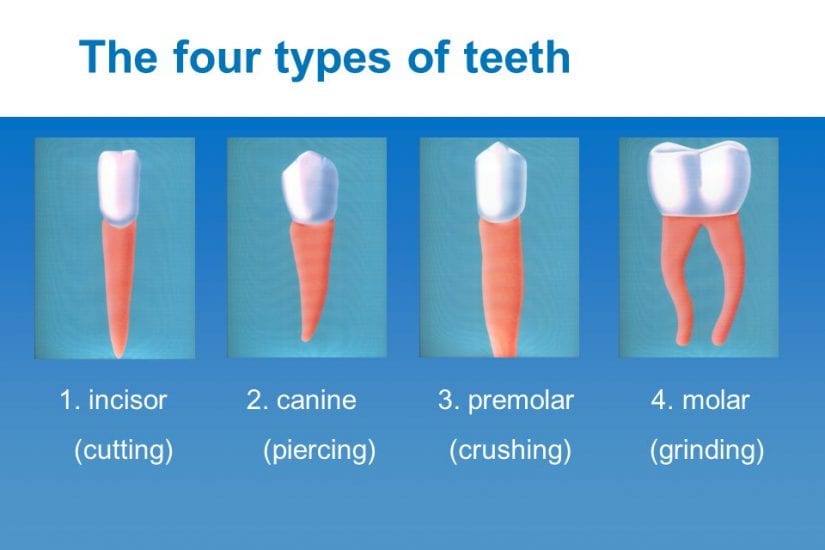 The four types of teeth

1. incisor
(cutting)

2. canine
(piercing)

3. premolar
(crushing)

4. molar
(grinding)